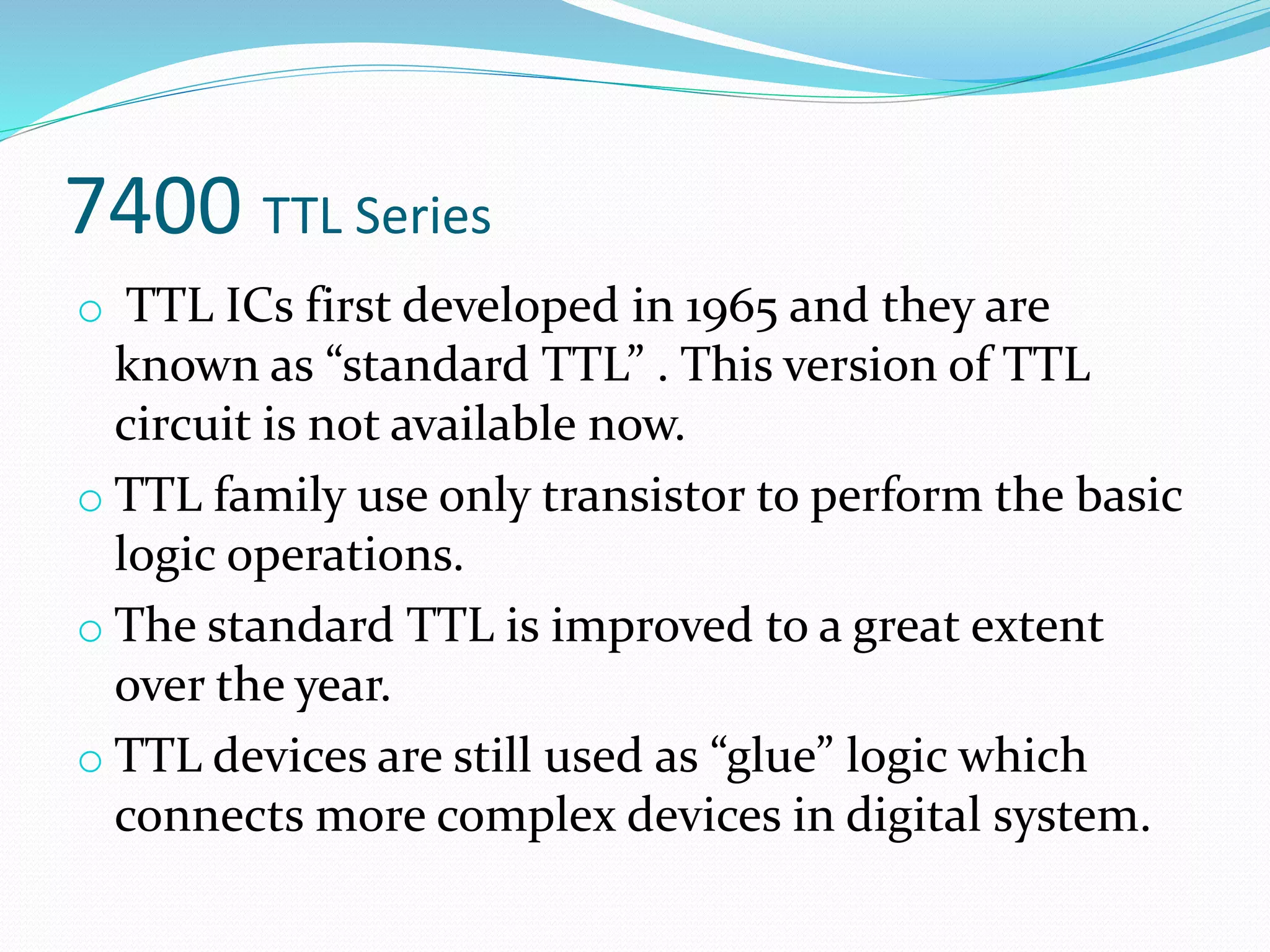 7400 TTL Series

o TTL ICs first developed in 1965 and they are known as “standard TTL” . This version of TTL circuit is not available now.

o TTL family use only transistor to perform the basic logic operations.

o The standard TTL is improved to a great extent over the year.

o TTL devices are still used as “glue” logic which connects more complex devices in digital system.